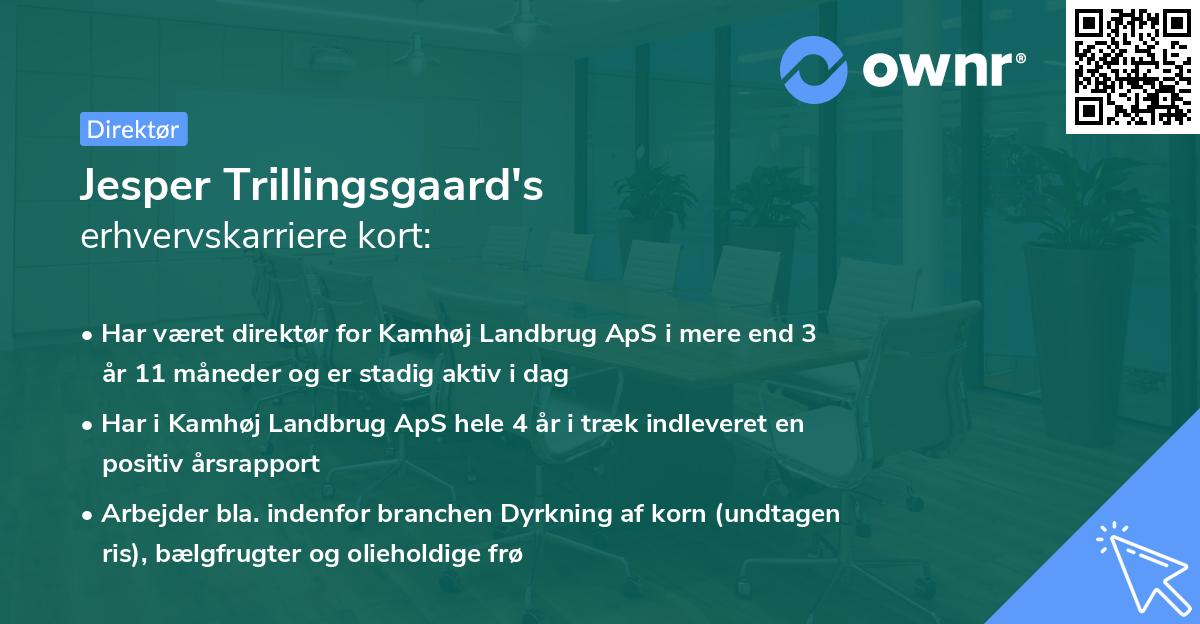 ownr®

Direktør

Jesper Trillingsgaard's
erhvervskarriere kort:

• Har været direktør for Kamhøj Landbrug ApS i mere end 3 år 11 måneder og er stadig aktiv i dag

• Har i Kamhøj Landbrug ApS hele 4 år i træk indleveret en positiv årsrapport

• Arbejder bla. indenfor branchen Dyrkning af korn (undtagen ris), bælgfrugter og olieholdige frø